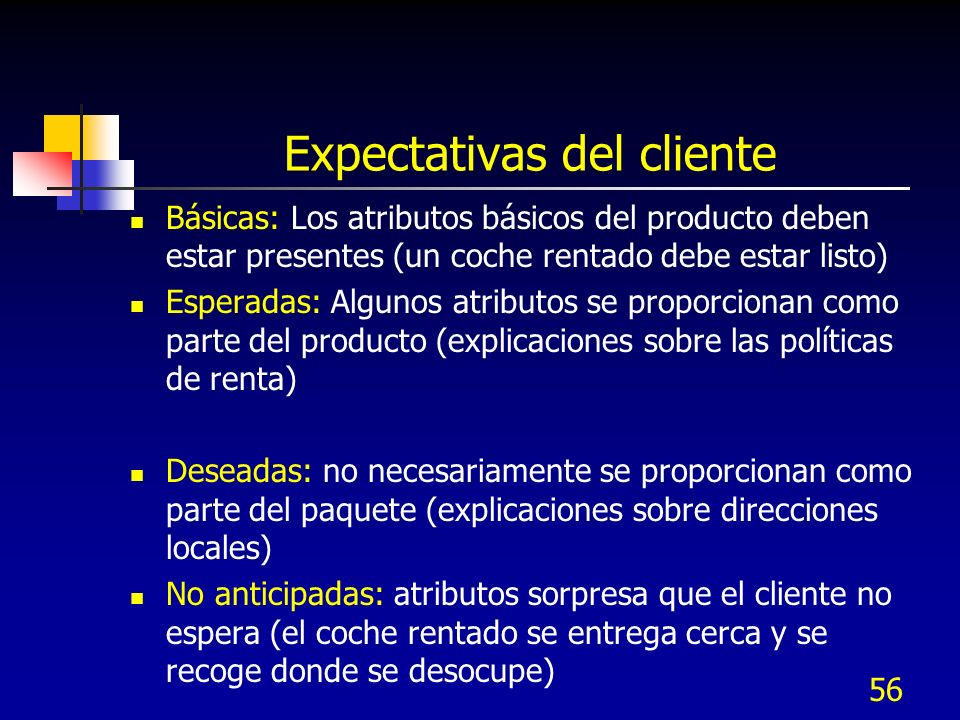 Expectativas del cliente

- Básicas: Los atributos básicos del producto deben estar presentes (un coche rentado debe estar listo)
- Esperadas: Algunos atributos se proporcionan como parte del producto (explicaciones sobre las políticas de renta)

- Deseadas: no necesariamente se proporcionan como parte del paquete (explicaciones sobre direcciones locales)
- No anticipadas: atributos sorpresa que el cliente no espera (el coche rentado se entrega cerca y se recoge donde se desocupe)

56